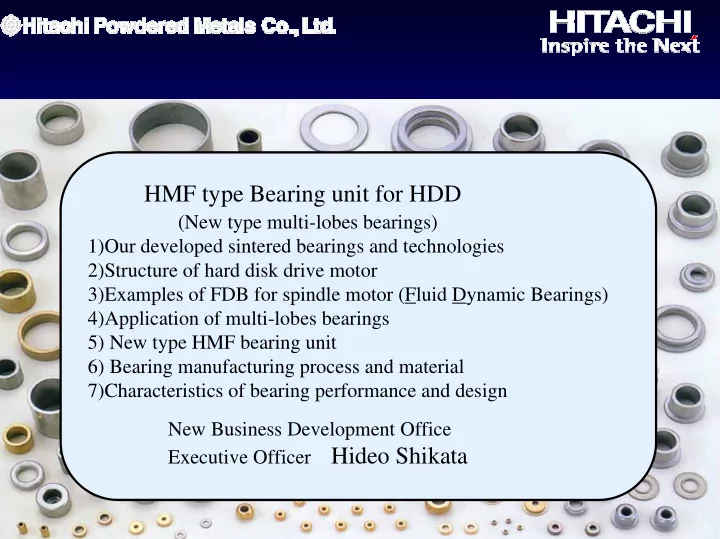 Hitachi Powdered Metals Co., Ltd.

HITACHI
Inspire the Next

HMF type Bearing unit for HDD
(New type multi-lobes bearings)

1)Our developed sintered bearings and technologies
2)Structure of hard disk drive motor
3)Examples of FDB for spindle motor (Fluid Dynamic Bearings)
4)Application of multi-lobes bearings
5) New type HMF bearing unit
6) Bearing manufacturing process and material
7)Characteristics of bearing performance and design

New Business Development Office
Executive Officer Hideo Shikata